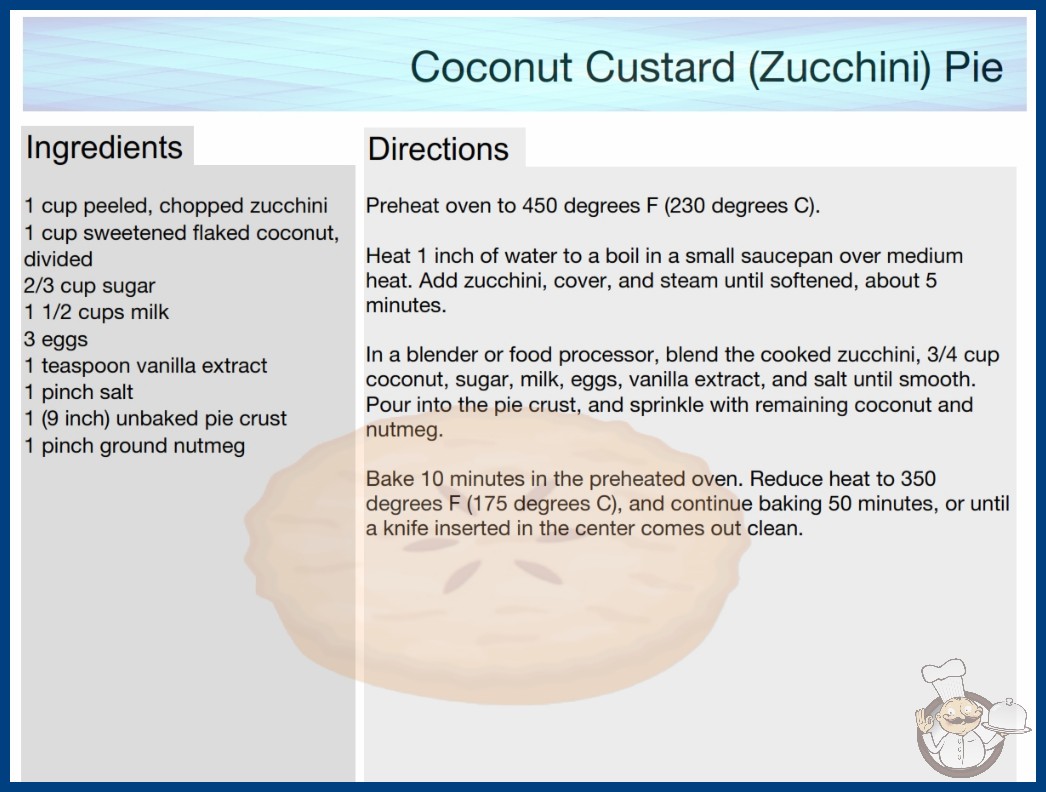 Coconut Custard (Zucchini) Pie

Ingredients

1 cup peeled, chopped zucchini
1 cup sweetened flaked coconut, divided
2/3 cup sugar
1 1/2 cups milk
3 eggs
1 teaspoon vanilla extract
1 pinch salt
1 (9 inch) unbaked pie crust
1 pinch ground nutmeg

Directions

Preheat oven to 450 degrees F (230 degrees C).

Heat 1 inch of water to a boil in a small saucepan over medium heat. Add zucchini, cover, and steam until softened, about 5 minutes.

In a blender or food processor, blend the cooked zucchini, 3/4 cup coconut, sugar, milk, eggs, vanilla extract, and salt until smooth. Pour into the pie crust, and sprinkle with remaining coconut and nutmeg.

Bake 10 minutes in the preheated oven. Reduce heat to 350 degrees F (175 degrees C), and continue baking 50 minutes, or until a knife inserted in the center comes out clean.